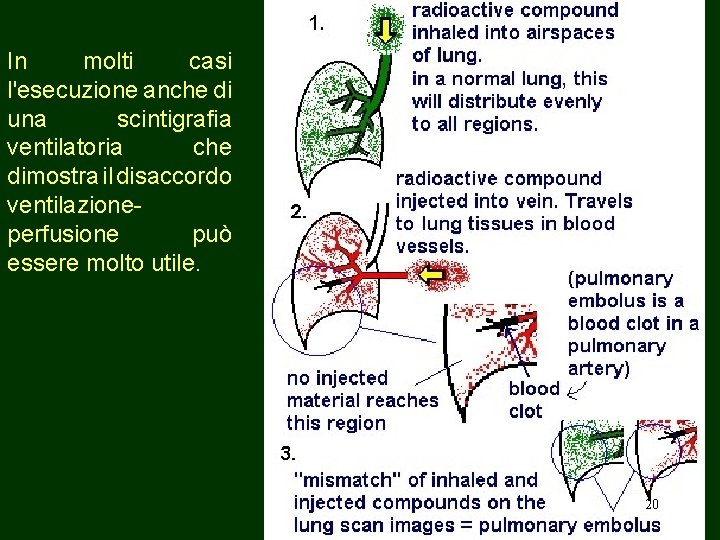 In molti casi l'esecuzione anche di una scintigrafia ventilatoria che dimostra il disaccordo ventilazione-perfusione può essere molto utile.

1.

radioactive compound inhaled into airspaces of lung.
in a normal lung, this will distribute evenly to all regions.

2.

radioactive compound injected into vein. Travels to lung tissues in blood vessels.

(pulmonary embolus is a blood clot in a pulmonary artery)

no injected material reaches this region

blood clot

3.

"mismatch" of inhaled and injected compounds on the lung scan images = pulmonary embolus

20